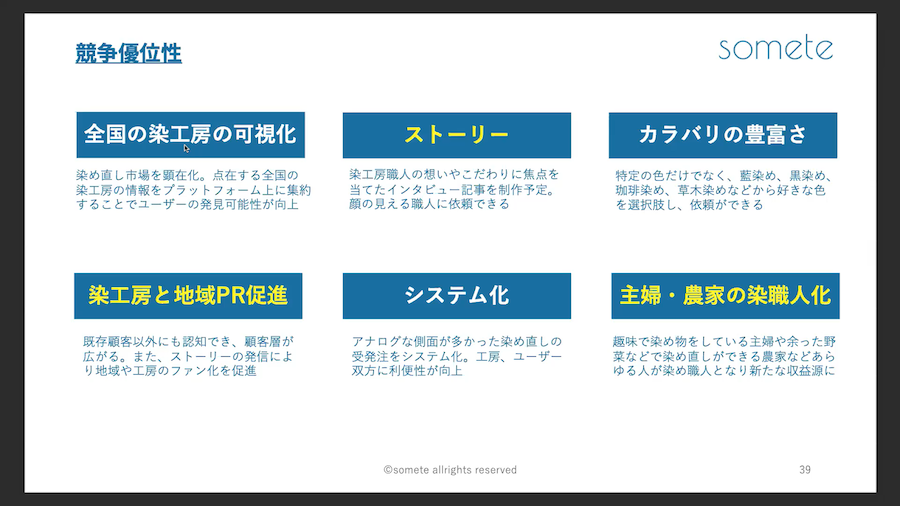 競争優位性

somete

全国の染工房の可視化

染め直し市場を顕在化。点在する全国の染工房の情報をプラットフォーム上に集約することでユーザーの発見可能性が向上

ストーリー

染工房職人の想いやこだわりに焦点を当てたインタビュー記事を制作予定。顔の見える職人に依頼できる

カラバリの豊富さ

特定の色だけでなく、藍染め、黒染め、珈琲染め、草木染めなどから好きな色を選択肢し、依頼ができる

染工房と地域PR促進

既存顧客以外にも認知でき、顧客層が広がる。また、ストーリーの発信により地域や工房のファン化を促進

システム化

アナログな側面が多かった染め直しの受発注をシステム化。工房、ユーザー双方に利便性が向上

主婦・農家の染職人化

趣味で染め物をしている主婦や余った野菜などで染め直しができる農家などあらゆる人が染め職人となり新たな収益源に

©somete allrights reserved

39